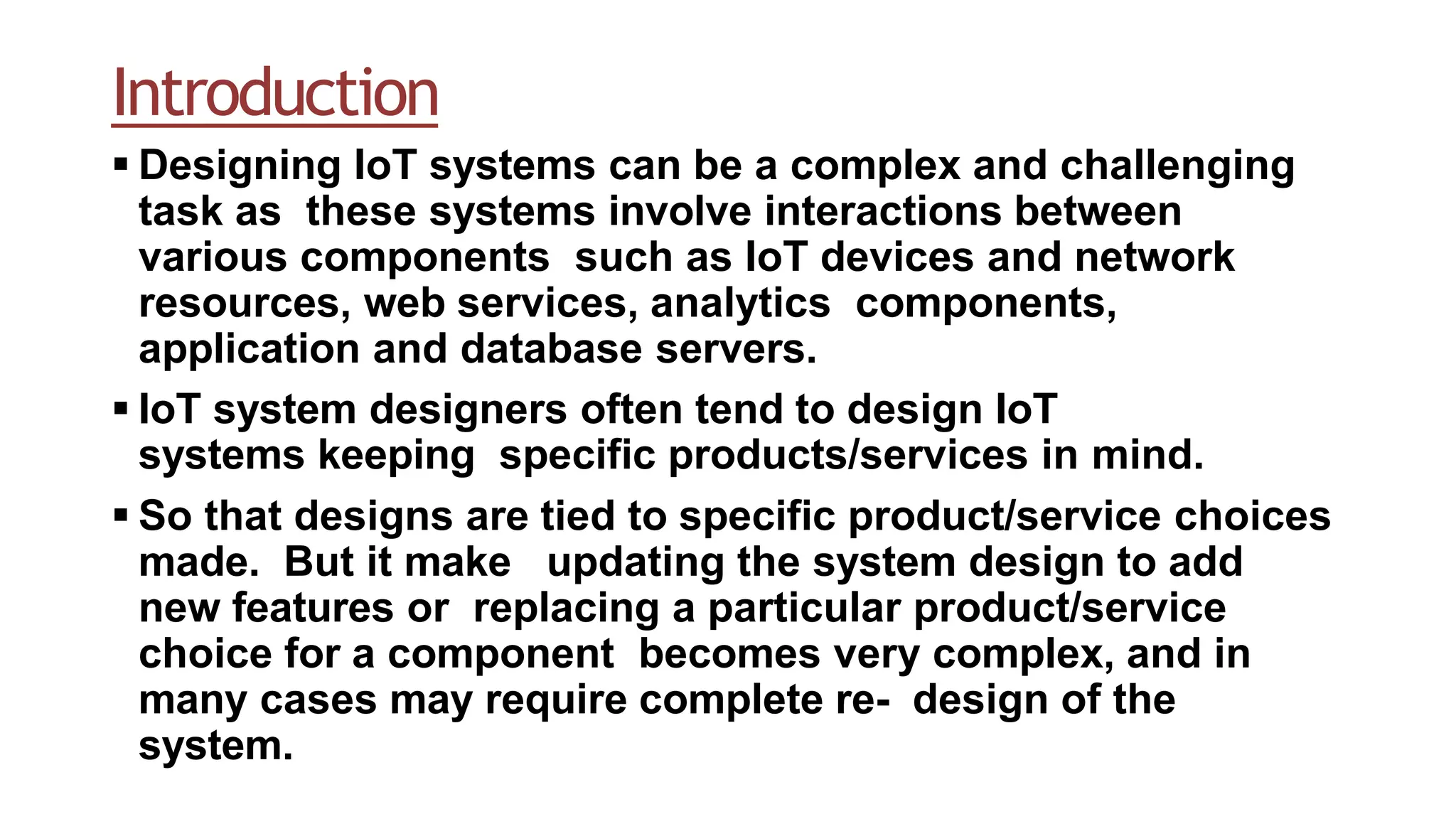 Introduction

▪ Designing IoT systems can be a complex and challenging task as these systems involve interactions between various components such as IoT devices and network resources, web services, analytics components, application and database servers.

▪ IoT system designers often tend to design IoT systems keeping specific products/services in mind.

▪ So that designs are tied to specific product/service choices made. But it make updating the system design to add new features or replacing a particular product/service choice for a component becomes very complex, and in many cases may require complete re- design of the system.